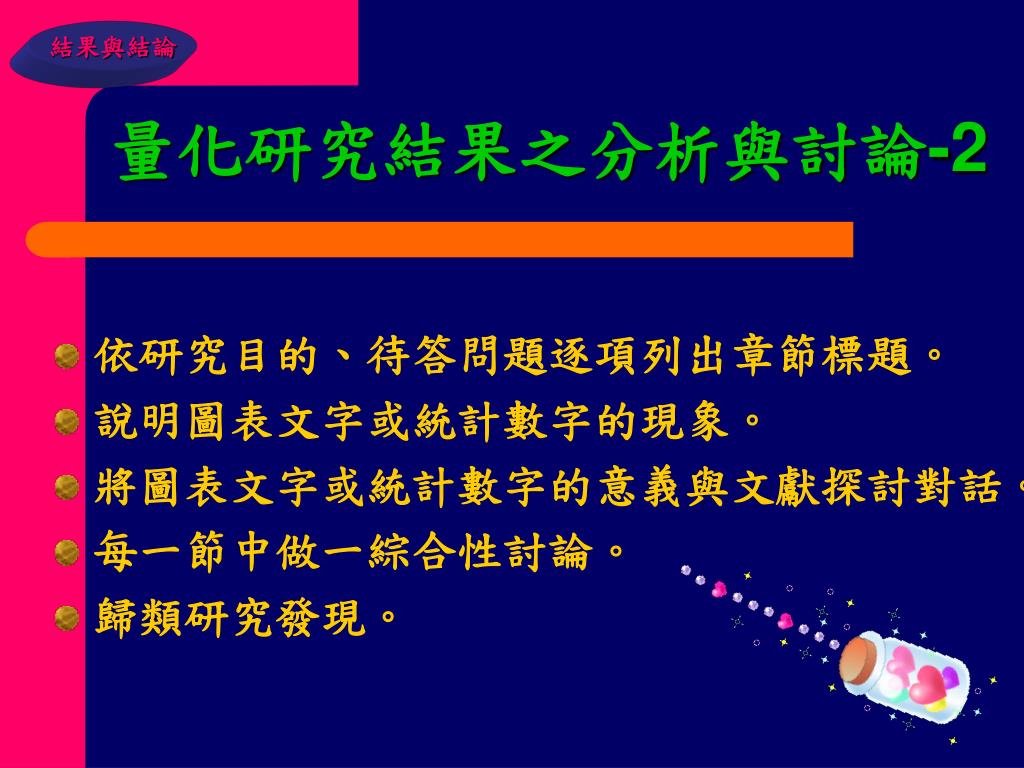 結果與結論

量化研究結果之分析與討論-2

依研究目的、待答問題逐項列出章節標題。
說明圖表文字或統計數字的現象。
將圖表文字或統計數字的意義與文獻探討對話。
每一節中做一綜合性討論。
歸類研究發現。